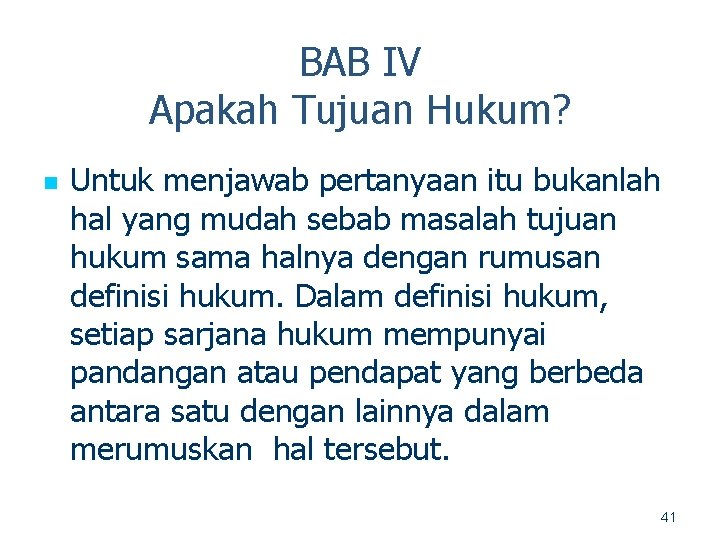 BAB IV
Apakah Tujuan Hukum?

Untuk menjawab pertanyaan itu bukanlah hal yang mudah sebab masalah tujuan hukum sama halnya dengan rumusan definisi hukum. Dalam definisi hukum, setiap sarjana hukum mempunyai pandangan atau pendapat yang berbeda antara satu dengan lainnya dalam merumuskan hal tersebut.

41